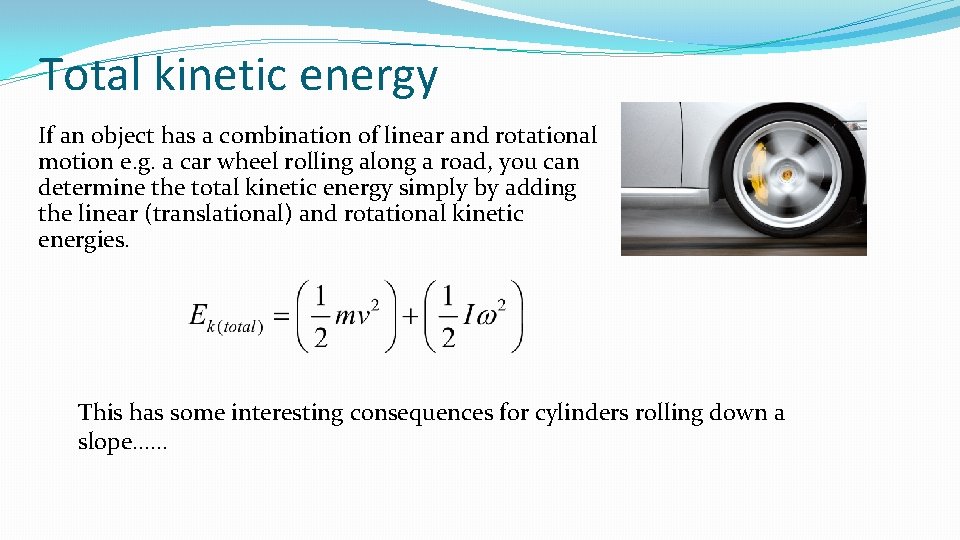 Total kinetic energy

If an object has a combination of linear and rotational motion e.g. a car wheel rolling along a road, you can determine the total kinetic energy simply by adding the linear (translational) and rotational kinetic energies.

$E_{k(total)} = \left(\frac{1}{2}mv^2\right) + \left(\frac{1}{2}I\omega^2\right)$

This has some interesting consequences for cylinders rolling down a slope......